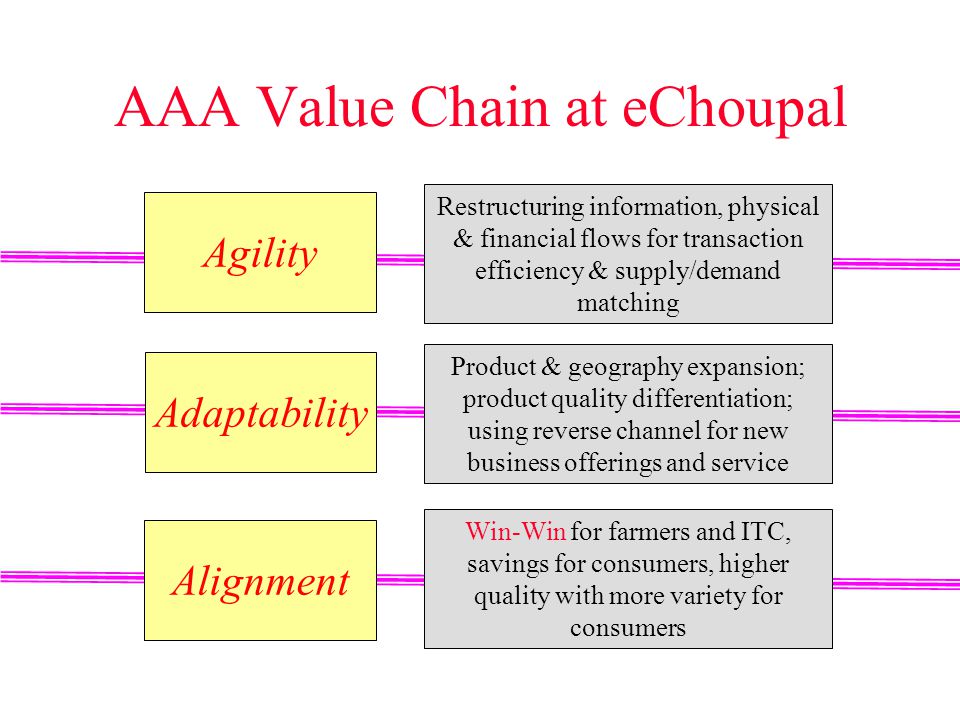 AAA Value Chain at eChoupal

Agility

Restructuring information, physical & financial flows for transaction efficiency & supply/demand matching

Adaptability

Product & geography expansion; product quality differentiation; using reverse channel for new business offerings and service

Alignment

Win-Win for farmers and ITC, savings for consumers, higher quality with more variety for consumers